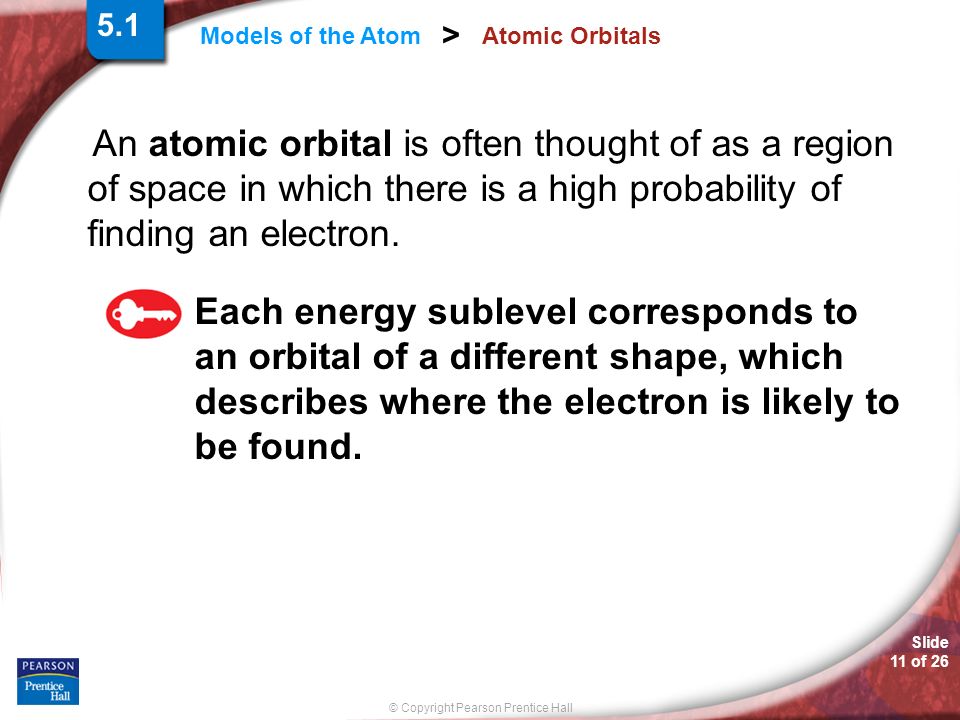 5.1

Models of the Atom > Atomic Orbitals

An atomic orbital is often thought of as a region of space in which there is a high probability of finding an electron.

Each energy sublevel corresponds to an orbital of a different shape, which describes where the electron is likely to be found.

PEARSON
Prentice Hall

© Copyright Pearson Prentice Hall

Slide 11 of 26